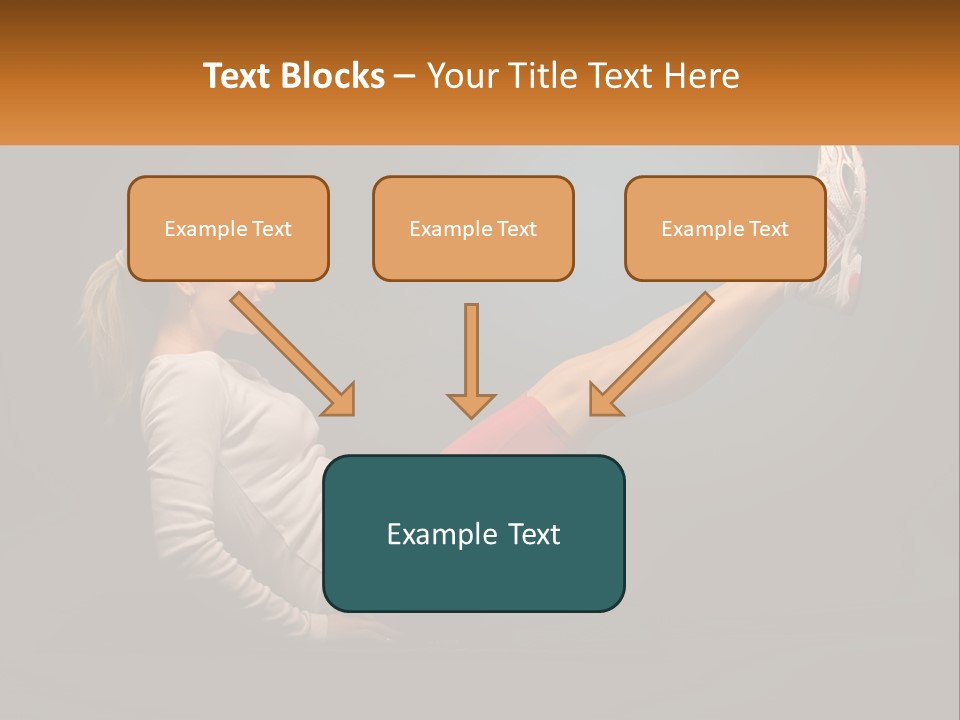 Text Blocks – Your Title Text Here

Example Text

Example Text

Example Text

Example Text